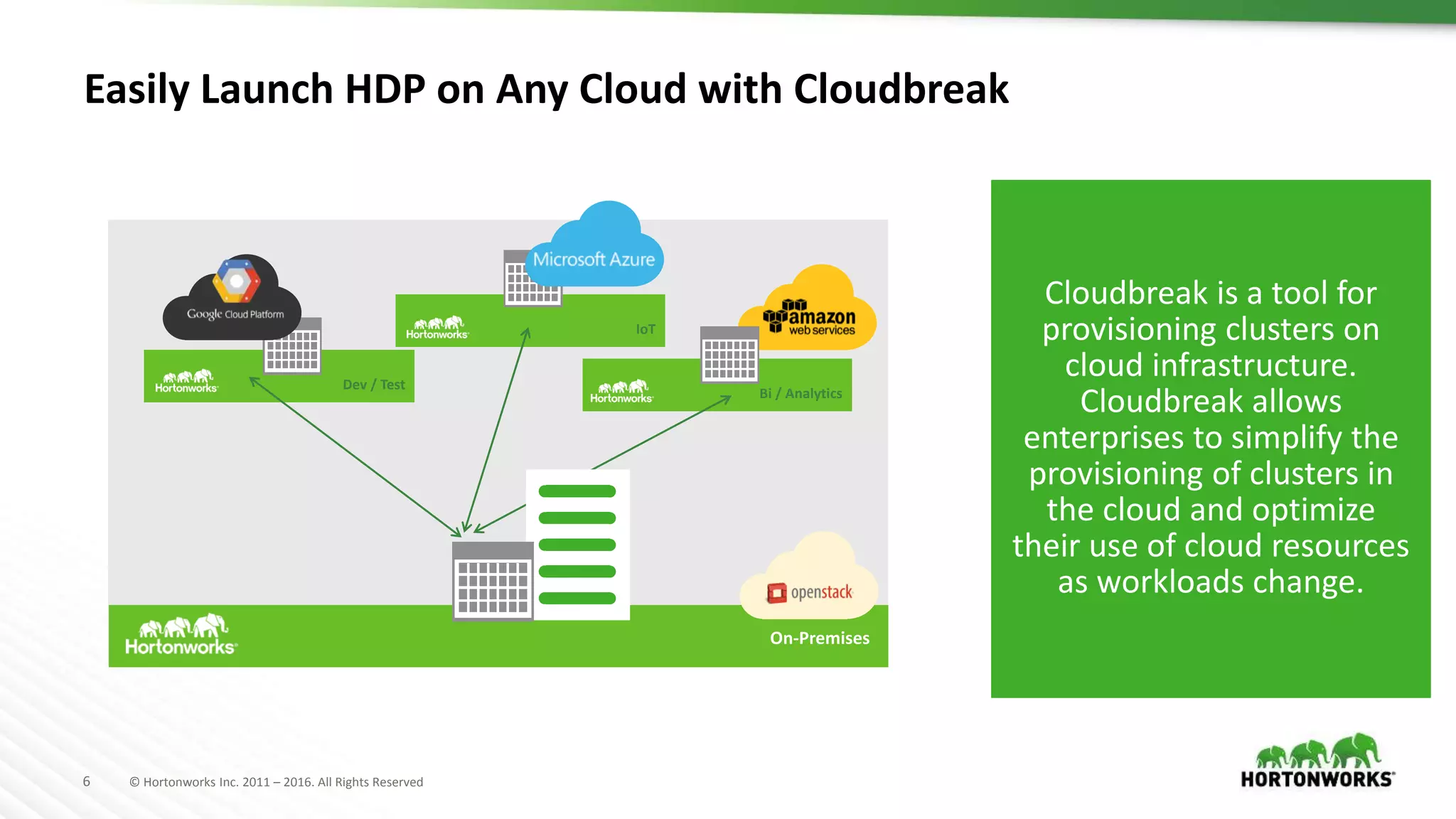 Easily Launch HDP on Any Cloud with Cloudbreak

Google Cloud Platform

Hortonworks

Dev / Test

Microsoft Azure

Hortonworks

IoT

amazon web services

Hortonworks

Bi / Analytics

openstack

Hortonworks

On-Premises

Cloudbreak is a tool for provisioning clusters on cloud infrastructure. Cloudbreak allows enterprises to simplify the provisioning of clusters in the cloud and optimize their use of cloud resources as workloads change.

6 © Hortonworks Inc. 2011 – 2016. All Rights Reserved

HORTONWORKS